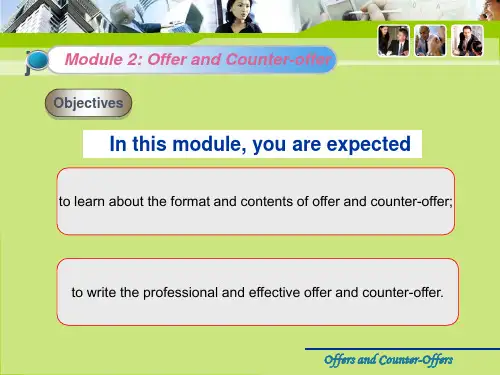 Module 2: Offer and Counter-offer

Objectives

In this module, you are expected

to learn about the format and contents of offer and counter-offer;

to write the professional and effective offer and counter-offer.

Offers and Counter-Offers